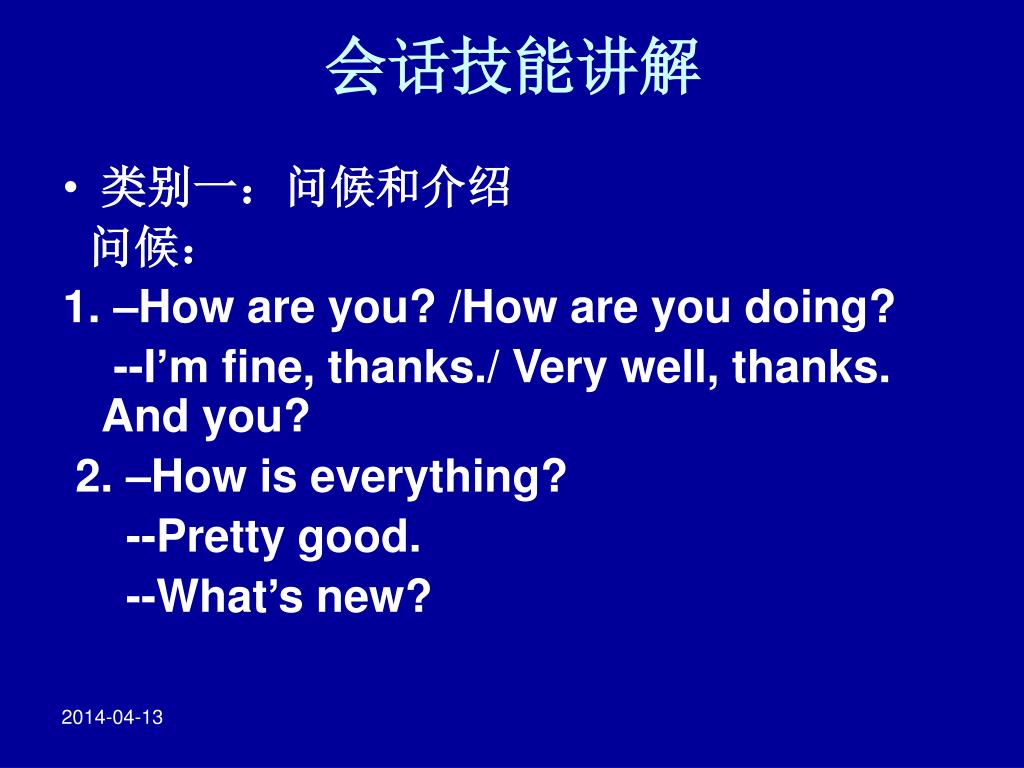 会话技能讲解

• 类别一：问候和介绍
问候：
1. –How are you? /How are you doing?
--I’m fine, thanks./ Very well, thanks. And you?
2. –How is everything?
--Pretty good.
--What’s new?

2014-04-13